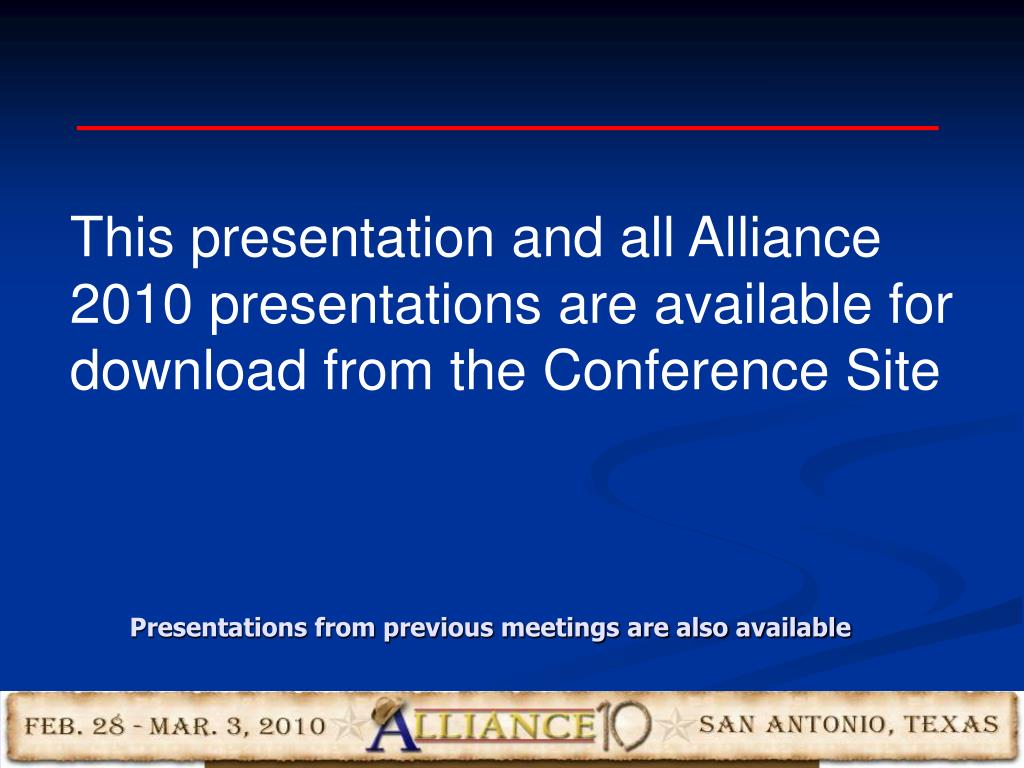 This presentation and all Alliance 2010 presentations are available for download from the Conference Site

Presentations from previous meetings are also available

FEB. 28 - MAR. 3, 2010 ALLIANCE10 SAN ANTONIO, TEXAS